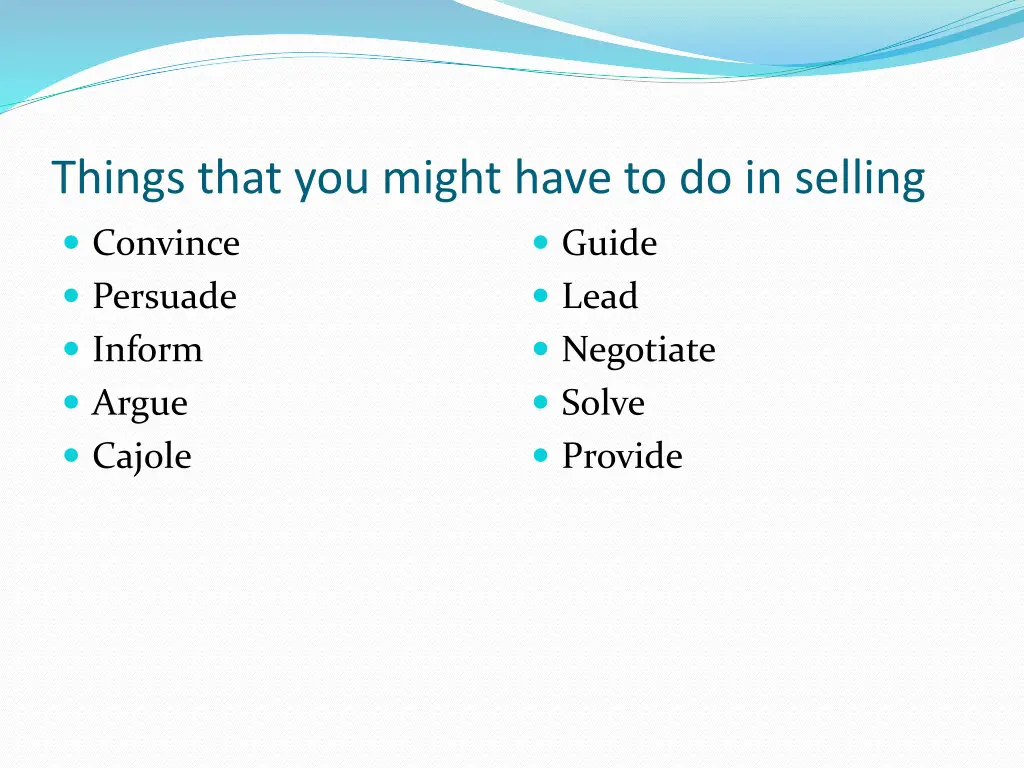 Things that you might have to do in selling

- Convince
- Persuade
- Inform
- Argue
- Cajole

- Guide
- Lead
- Negotiate
- Solve
- Provide